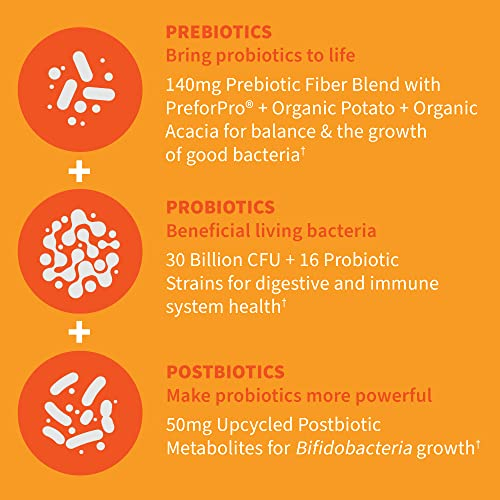 PREBIOTICS
Bring probiotics to life
140mg Prebiotic Fiber Blend with PreforPro® + Organic Potato + Organic Acacia for balance & the growth of good bacteria†

+

PROBIOTICS
Beneficial living bacteria
30 Billion CFU + 16 Probiotic Strains for digestive and immune system health†

+

POSTBIOTICS
Make probiotics more powerful
50mg Upcycled Postbiotic Metabolites for Bifidobacteria growth†